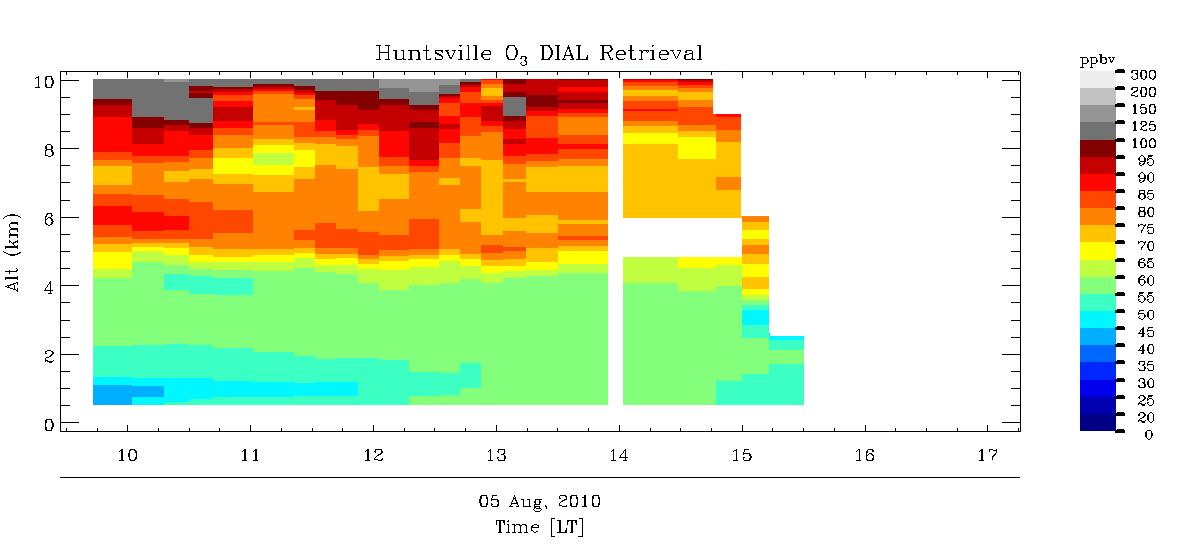 Huntsville $O_3$ DIAL Retrieval

Alt (km)

10
8
6
4
2
0

10 11 12 13 14 15 16 17

05 Aug, 2010
Time [LT]

ppbv
300
200
150
125
100
95
90
85
80
75
70
65
60
55
50
45
40
35
30
25
20
0